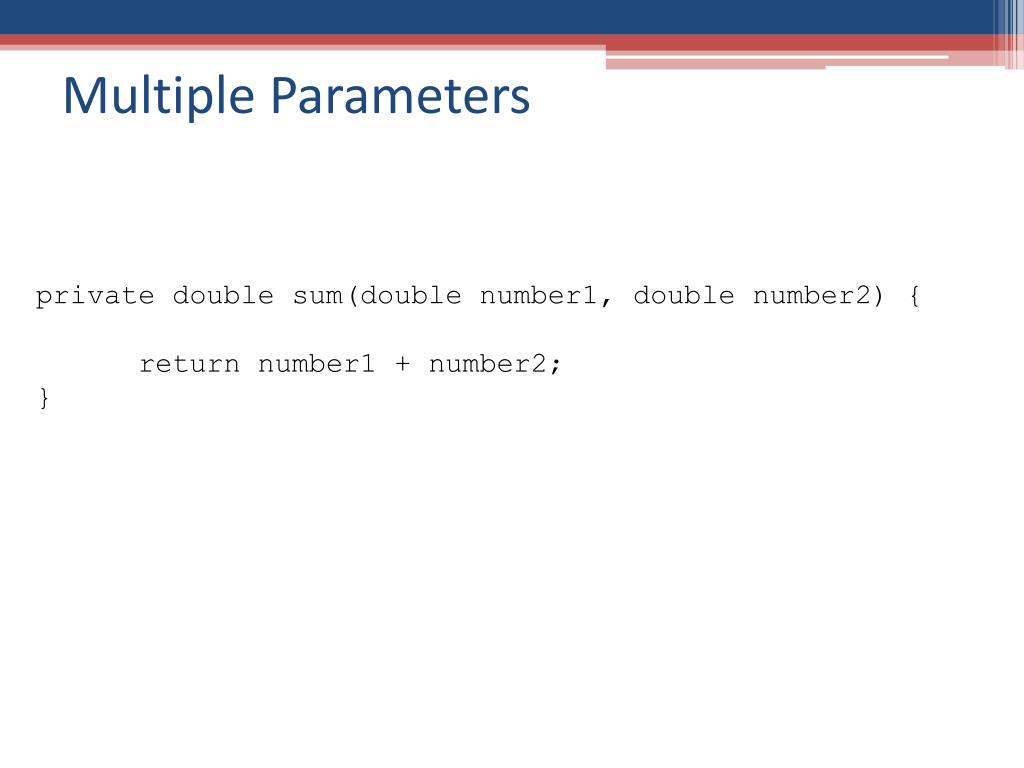 Multiple Parameters

private double sum(double number1, double number2) {

	return number1 + number2;
}